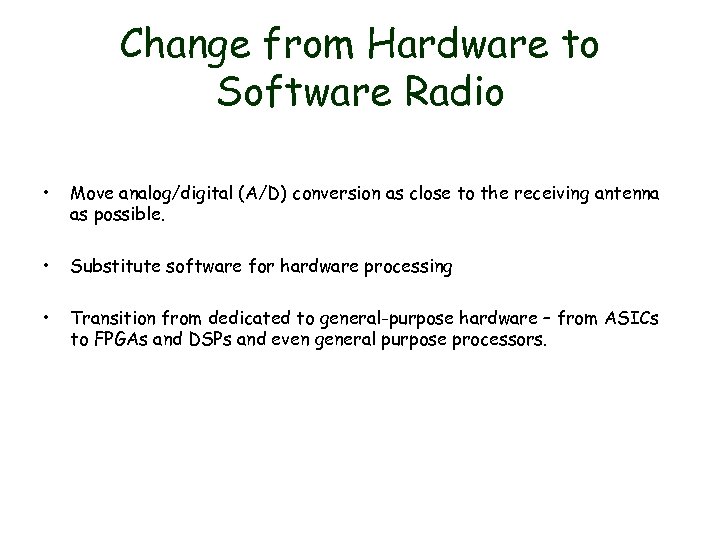 Change from Hardware to Software Radio

• Move analog/digital (A/D) conversion as close to the receiving antenna as possible.

• Substitute software for hardware processing

• Transition from dedicated to general-purpose hardware – from ASICs to FPGAs and DSPs and even general purpose processors.